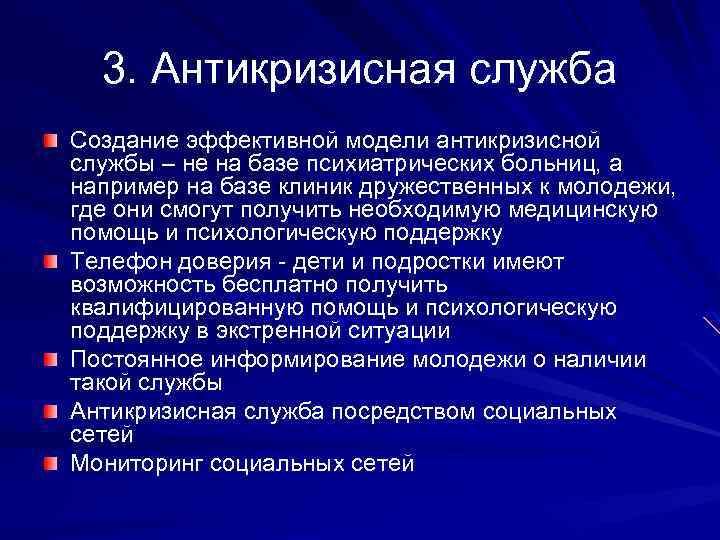 3. Антикризисная служба

Создание эффективной модели антикризисной службы – не на базе психиатрических больниц, а например на базе клиник дружественных к молодежи, где они смогут получить необходимую медицинскую помощь и психологическую поддержку

Телефон доверия - дети и подростки имеют возможность бесплатно получить квалифицированную помощь и психологическую поддержку в экстренной ситуации

Постоянное информирование молодежи о наличии такой службы

Антикризисная служба посредством социальных сетей

Мониторинг социальных сетей